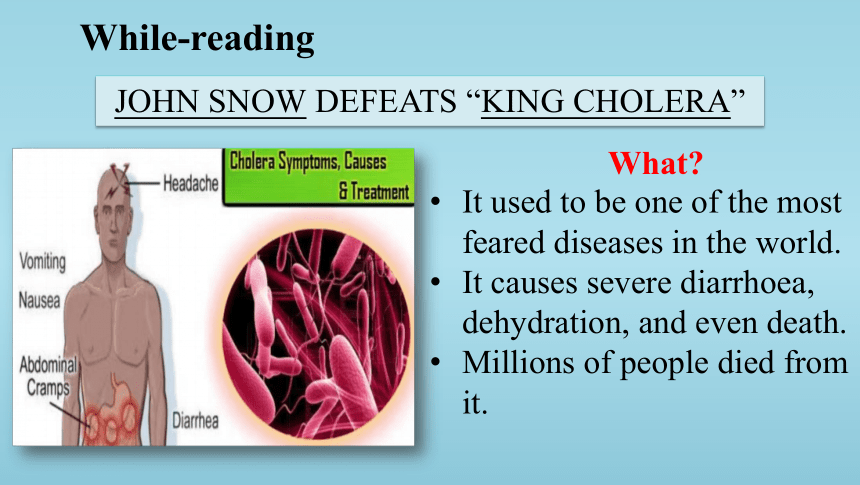 While-reading

JOHN SNOW DEFEATS “KING CHOLERA”

Cholera Symptoms, Causes & Treatment

Headache

Vomiting

Nausea

Abdominal Cramps

Diarrhea

What?

• It used to be one of the most feared diseases in the world.
• It causes severe diarrhoea, dehydration, and even death.
• Millions of people died from it.